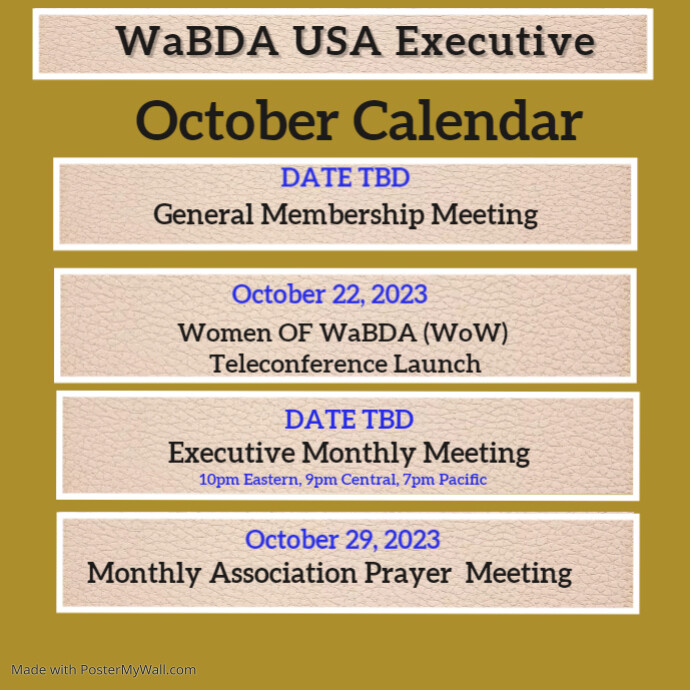 WaBDA USA Executive

October Calendar

DATE TBD
General Membership Meeting

October 22, 2023
Women OF WaBDA (WoW)
Teleconference Launch

DATE TBD
Executive Monthly Meeting
10pm Eastern, 9pm Central, 7pm Pacific

October 29, 2023
Monthly Association Prayer Meeting

Made with PosterMyWall.com